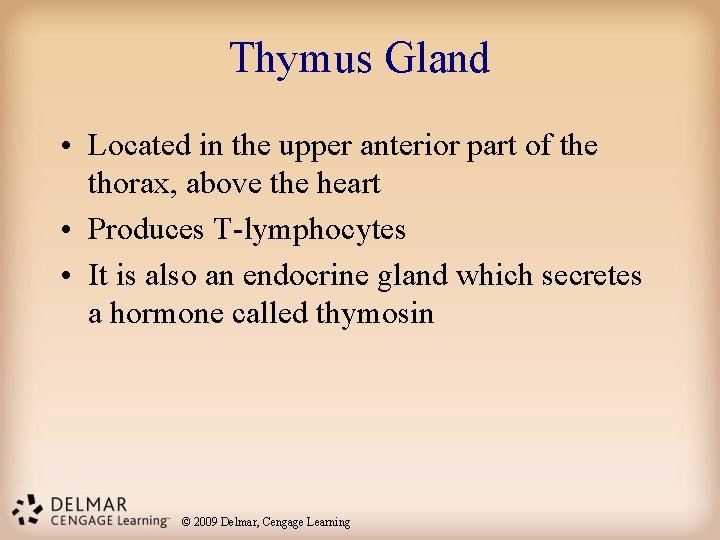 Thymus Gland

• Located in the upper anterior part of the thorax, above the heart
• Produces T-lymphocytes
• It is also an endocrine gland which secretes a hormone called thymosin

DELMAR
CENGAGE Learning™

© 2009 Delmar, Cengage Learning